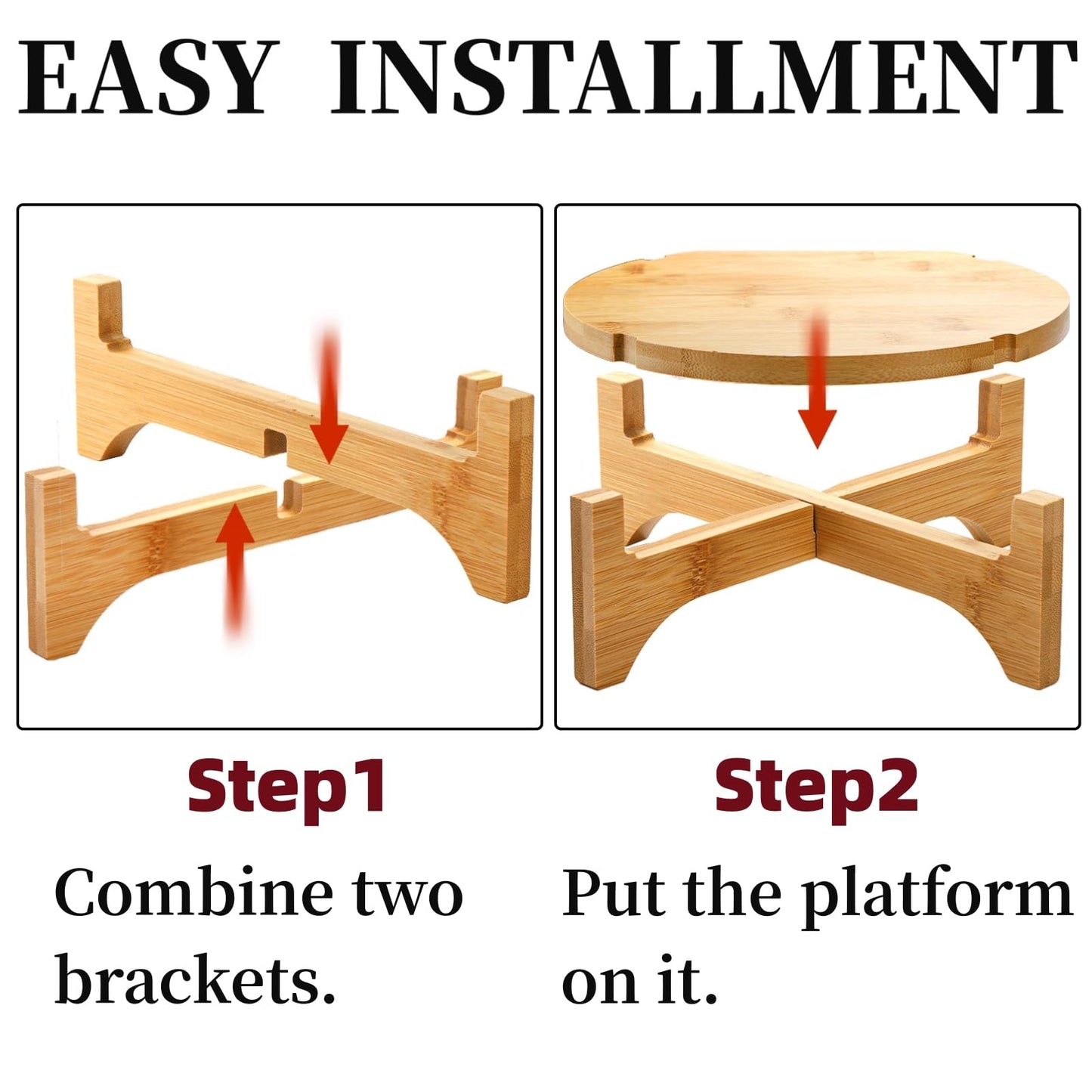 EASY INSTALLMENT

Step1

Combine two brackets.

Step2

Put the platform on it.